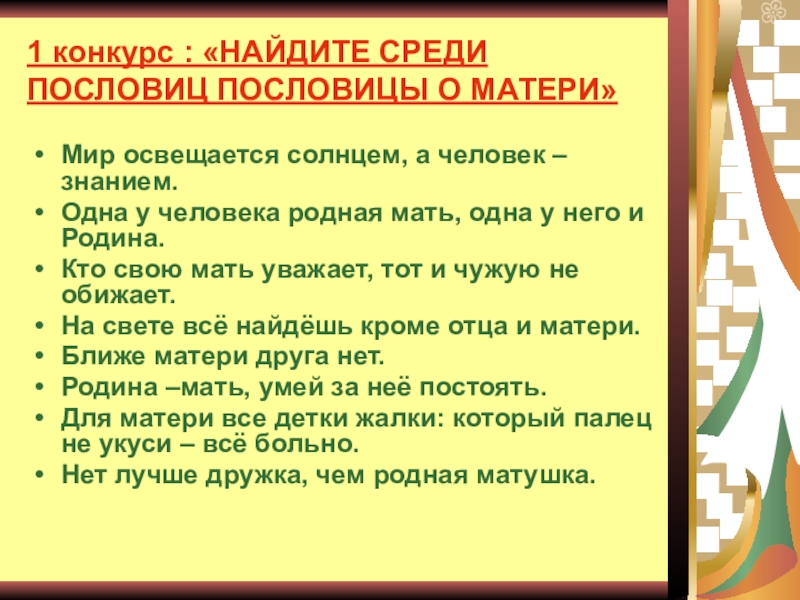 1 конкурс : «НАЙДИТЕ СРЕДИ ПОСЛОВИЦ ПОСЛОВИЦЫ О МАТЕРИ»

• Мир освещается солнцем, а человек – знанием.
• Одна у человека родная мать, одна у него и Родина.
• Кто свою мать уважает, тот и чужую не обижает.
• На свете всё найдёшь кроме отца и матери.
• Ближе матери друга нет.
• Родина –мать, умей за неё постоять.
• Для матери все детки жалки: который палец не укуси – всё больно.
• Нет лучше дружка, чем родная матушка.